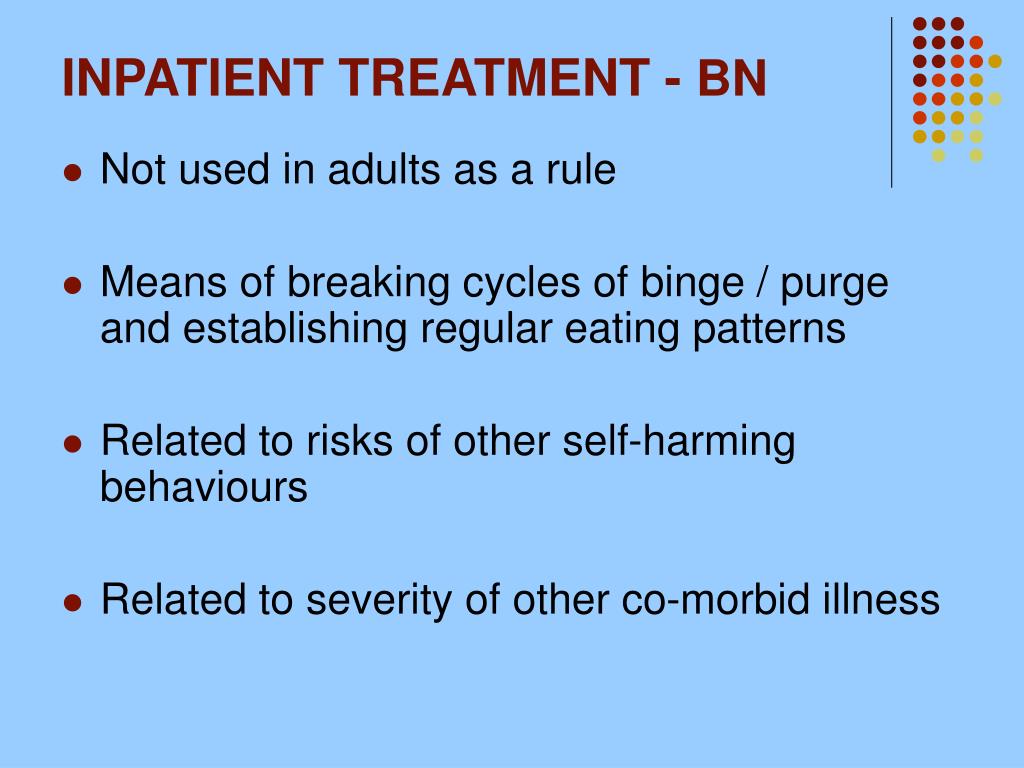 INPATIENT TREATMENT - BN

- Not used in adults as a rule

- Means of breaking cycles of binge / purge and establishing regular eating patterns

- Related to risks of other self-harming behaviours

- Related to severity of other co-morbid illness